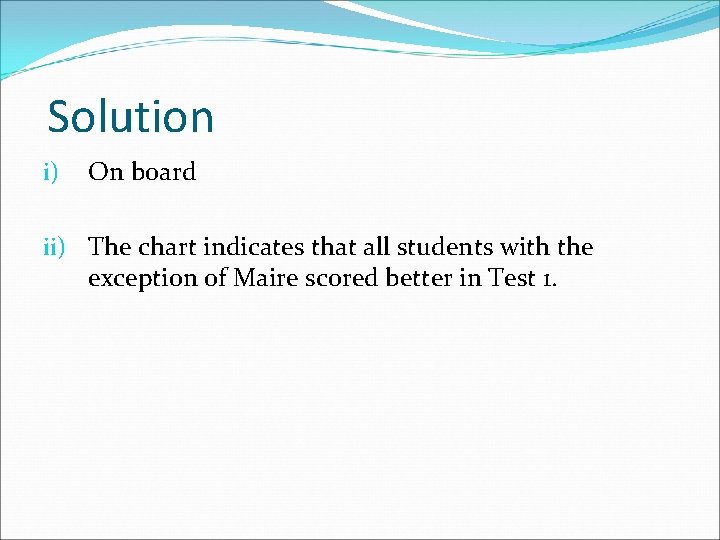 Solution

i) On board

ii) The chart indicates that all students with the exception of Maire scored better in Test 1.